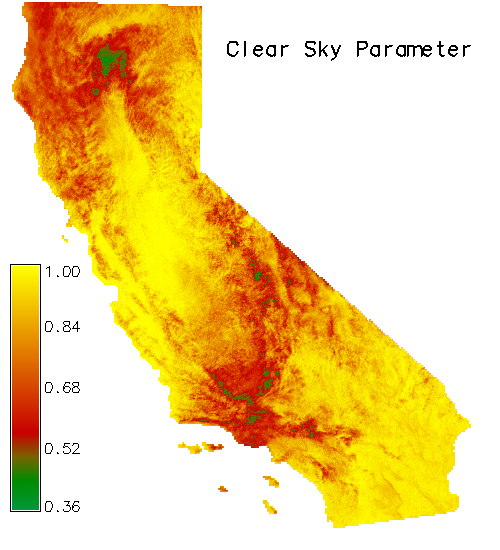 Clear Sky Parameter

1.00
0.84
0.68
0.52
0.36